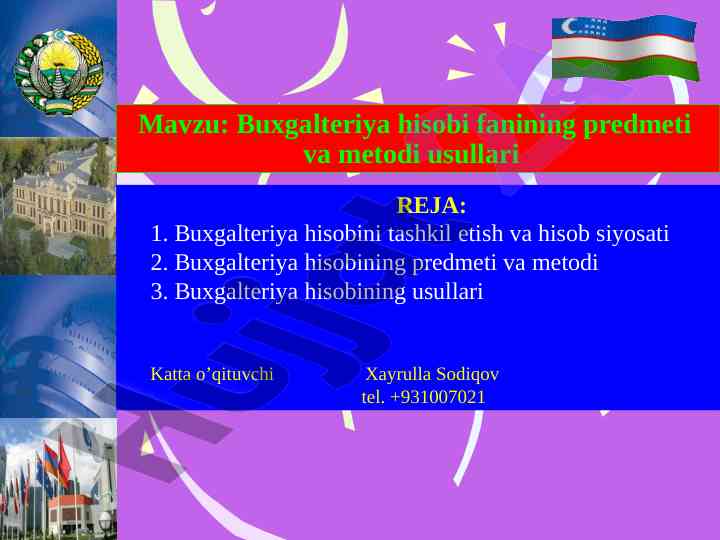 Mavzu: Buxgalteriya hisobi fanining predmeti va metodi usullari

REJA:

1. Buxgalteriya hisobini tashkil etish va hisob siyosati
2. Buxgalteriya hisobining predmeti va metodi
3. Buxgalteriya hisobining usullari

Katta o’qituvchi Xayrulla Sodiqov
tel. +931007021